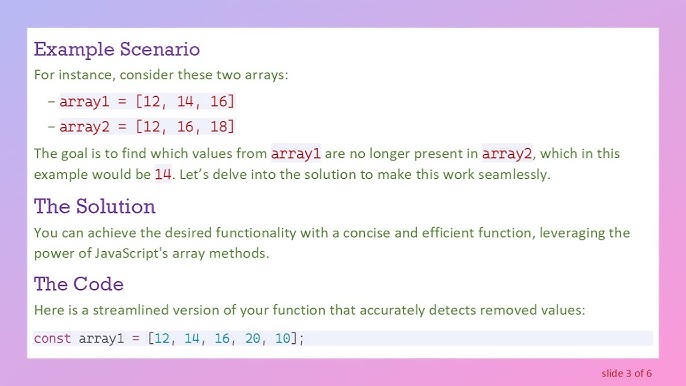 Example Scenario

For instance, consider these two arrays:

- array1 = [12, 14, 16]
- array2 = [12, 16, 18]

The goal is to find which values from array1 are no longer present in array2, which in this example would be 14. Let's delve into the solution to make this work seamlessly.

The Solution

You can achieve the desired functionality with a concise and efficient function, leveraging the power of JavaScript's array methods.

The Code

Here is a streamlined version of your function that accurately detects removed values:

const array1 = [12, 14, 16, 20, 10];

slide 3 of 6